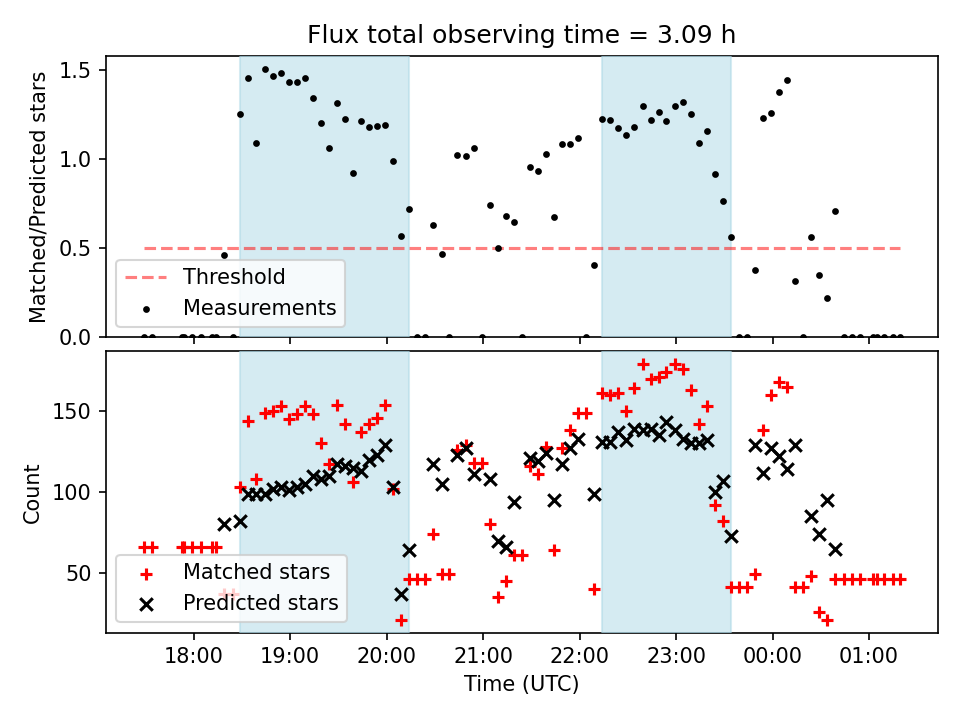 Flux total observing time = 3.09 h

Matched/Predicted stars

1.5
1.0
0.5
0.0

Threshold
Measurements

Count

150
100
50

Matched stars
Predicted stars

18:00
19:00
20:00
21:00
22:00
23:00
00:00
01:00

Time (UTC)